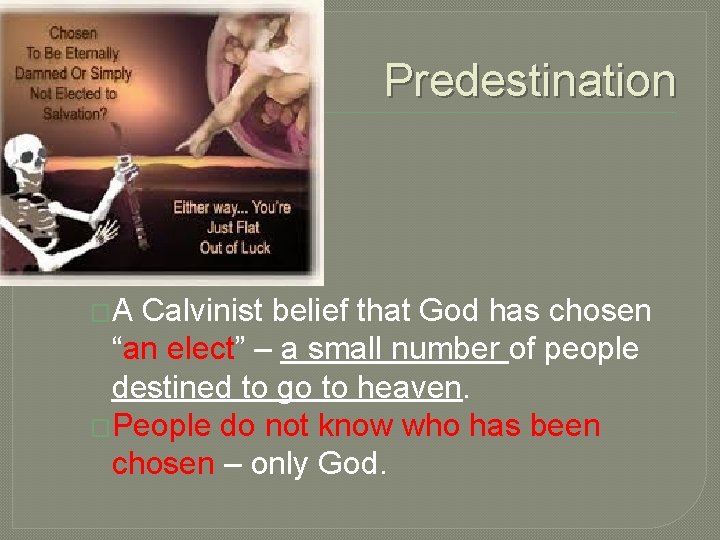 Chosen To Be Eternally Damned Or Simply Not Elected to Salvation?

Either way... You're Just Flat Out of Luck

Predestination

A Calvinist belief that God has chosen "an elect" – a small number of people destined to go to heaven.

People do not know who has been chosen – only God.